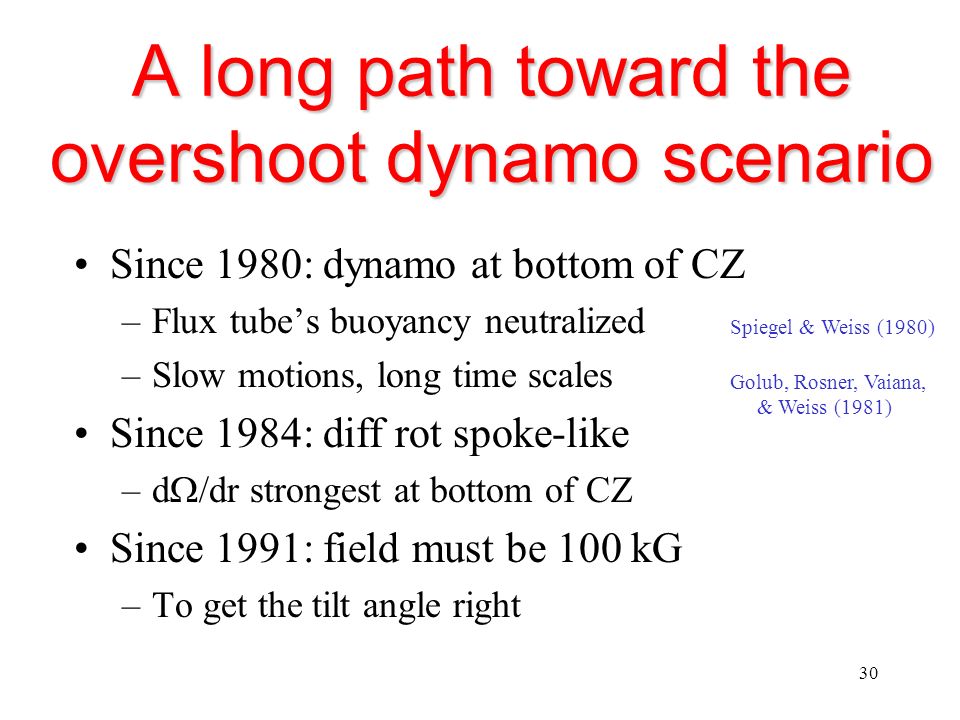 A long path toward the overshoot dynamo scenario

• Since 1980: dynamo at bottom of CZ
– Flux tube's buoyancy neutralized
– Slow motions, long time scales
• Since 1984: diff rot spoke-like
– d$\Omega$/dr strongest at bottom of CZ
• Since 1991: field must be 100 kG
– To get the tilt angle right

Spiegel & Weiss (1980)

Golub, Rosner, Vaiana, & Weiss (1981)

30